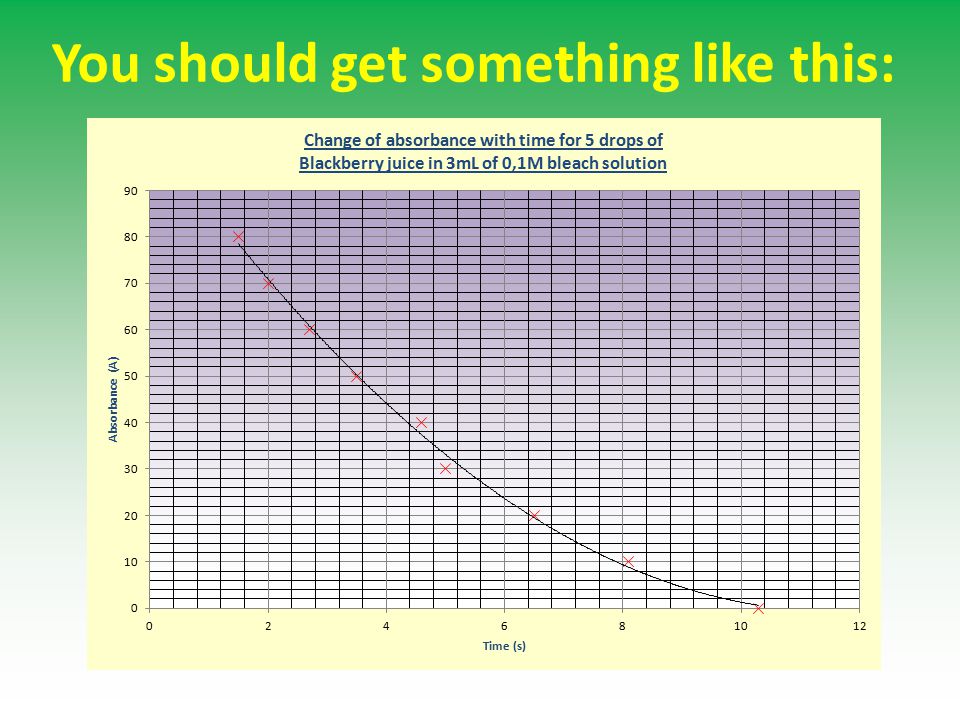 You should get something like this:

Change of absorbance with time for 5 drops of Blackberry juice in 3mL of 0,1M bleach solution

Absorbance (A)

90
80
70
60
50
40
30
20
10
0

0
2
4
6
8
10
12

Time (s)